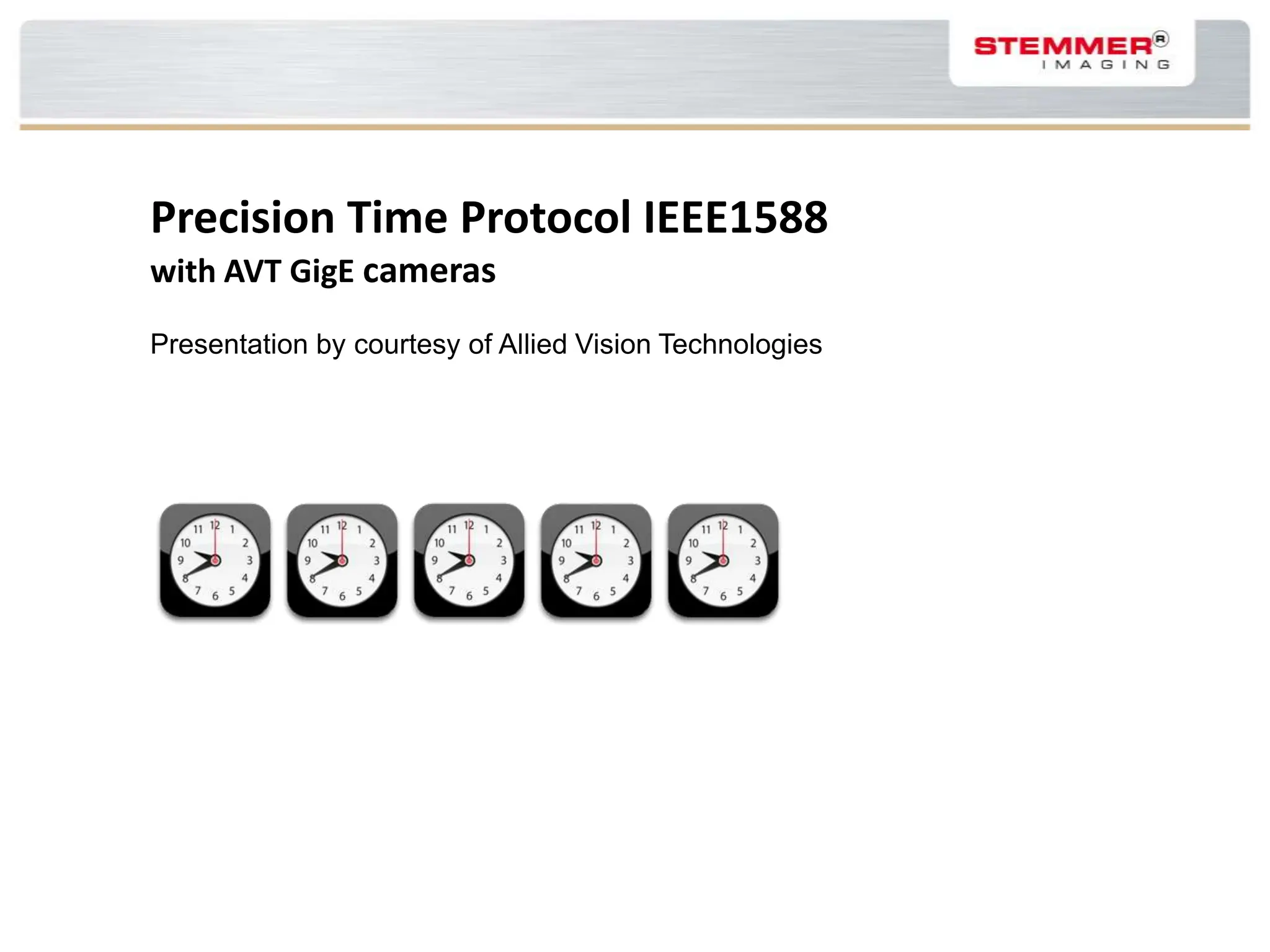 STEMMER®
IMAGING

Precision Time Protocol IEEE1588
with AVT GigE cameras

Presentation by courtesy of Allied Vision Technologies

11 12 1 10 2 9 3 8 4 7 6 5

11 12 1 10 2 9 3 8 4 7 6 5

11 12 1 10 2 9 3 8 4 7 6 5

11 12 1 10 2 9 3 8 4 7 6 5

11 12 1 10 2 9 3 8 4 7 6 5